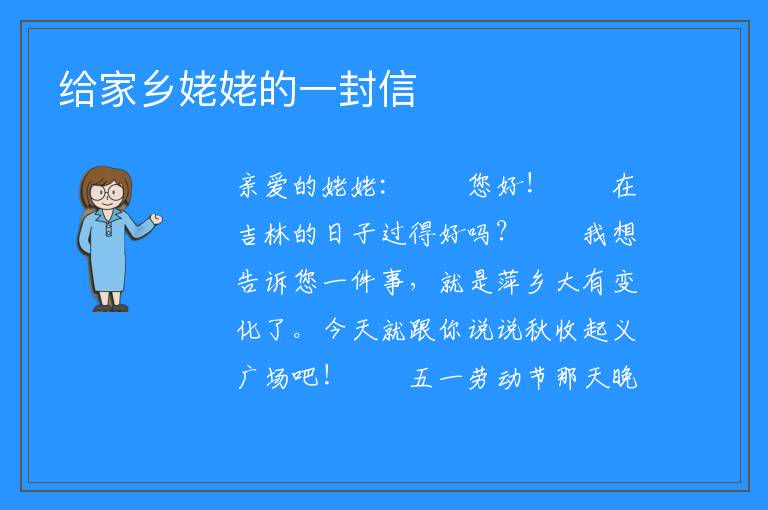 给家乡姥姥的一封信

亲爱的姥姥：　　您好！　　在吉林的日子过得好吗？　　我想告诉您一件事，就是萍乡大有变化了。今天就跟你说说秋收起义广场吧！　　五一劳动节那天晚